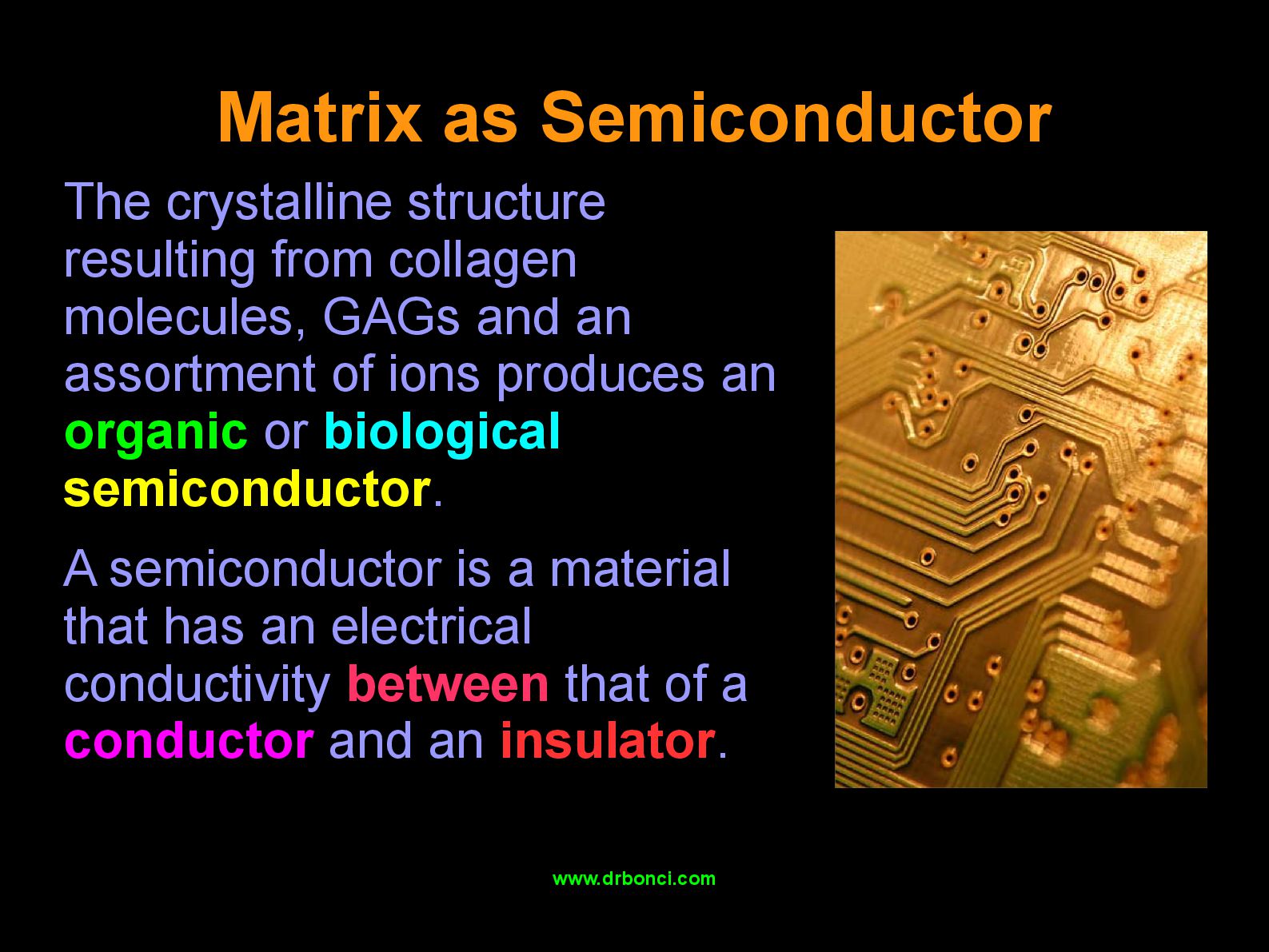 Matrix as Semiconductor

The crystalline structure resulting from collagen molecules, GAGs and an assortment of ions produces an organic or biological semiconductor.

A semiconductor is a material that has an electrical conductivity between that of a conductor and an insulator.

www.drbonci.com